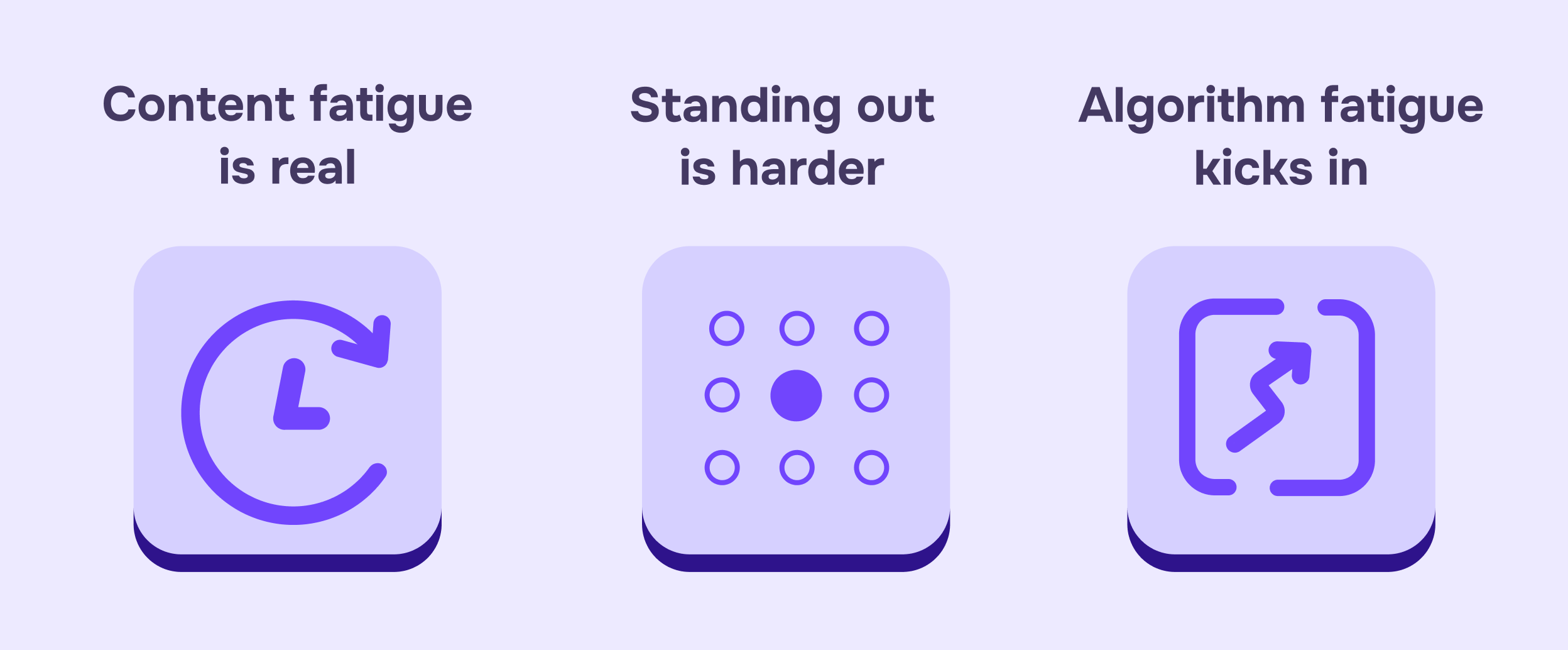 Content fatigue is real

Standing out is harder

Algorithm fatigue kicks in